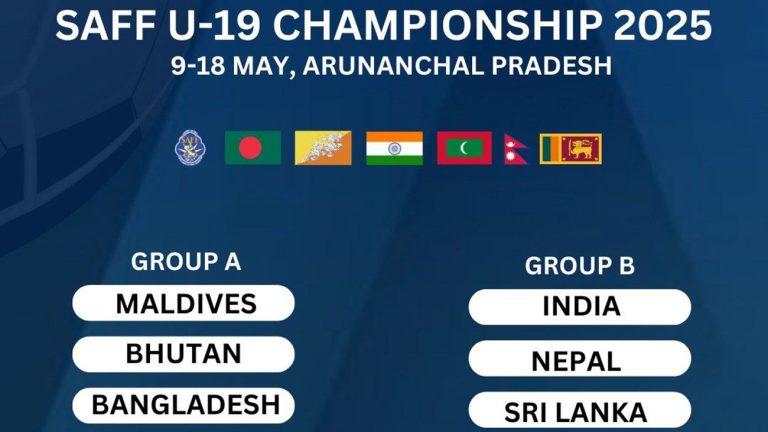 SAFF U-19 CHAMPIONSHIP 2025
9-18 MAY, ARUNANCHAL PRADESH

SAFF

GROUP A
MALDIVES
BHUTAN
BANGLADESH

GROUP B
INDIA
NEPAL
SRI LANKA